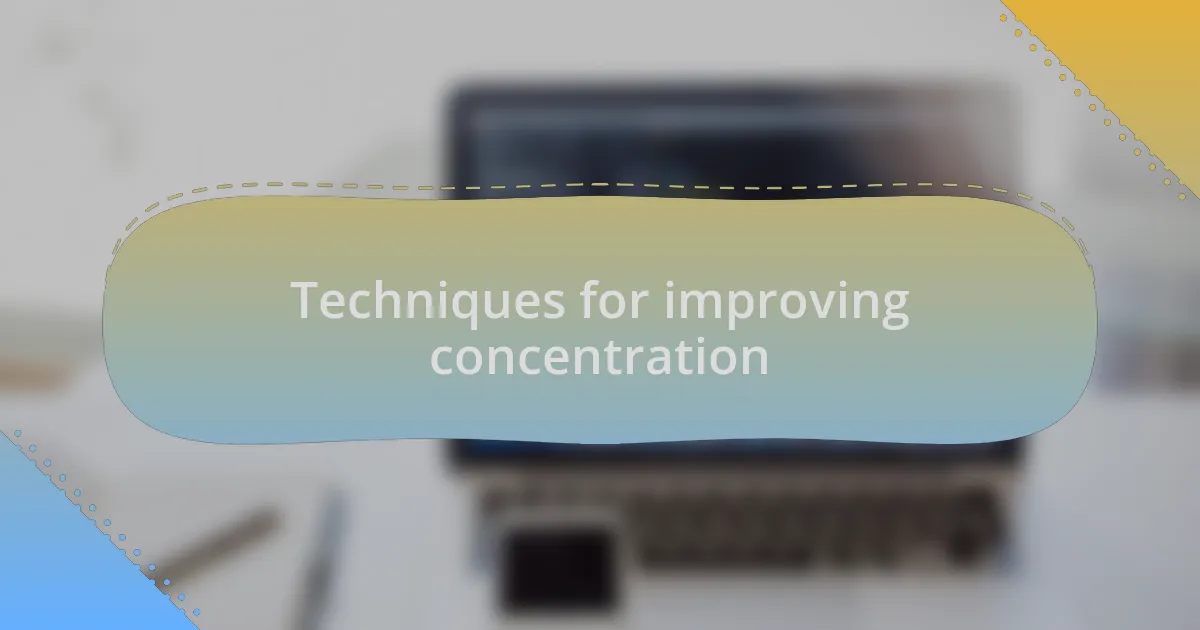 Techniques for improving concentration